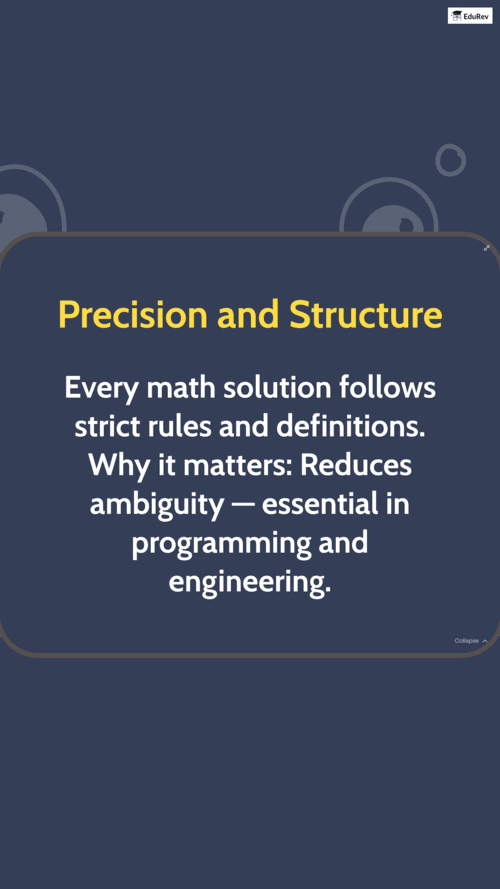 EduRev

Precision and Structure

Every math solution follows strict rules and definitions. Why it matters: Reduces ambiguity — essential in programming and engineering.

Collapse